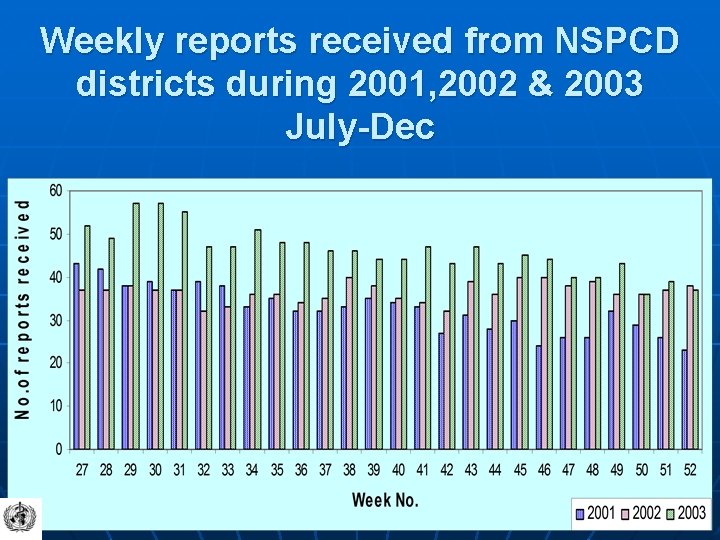 Weekly reports received from NSPCD districts during 2001,2002 & 2003 July-Dec

No.of reports received

60
50
40
30
20
10
0

27 28 29 30 31 32 33 34 35 36 37 38 39 40 41 42 43 44 45 46 47 48 49 50 51 52

Week No.

2001 2002 2003